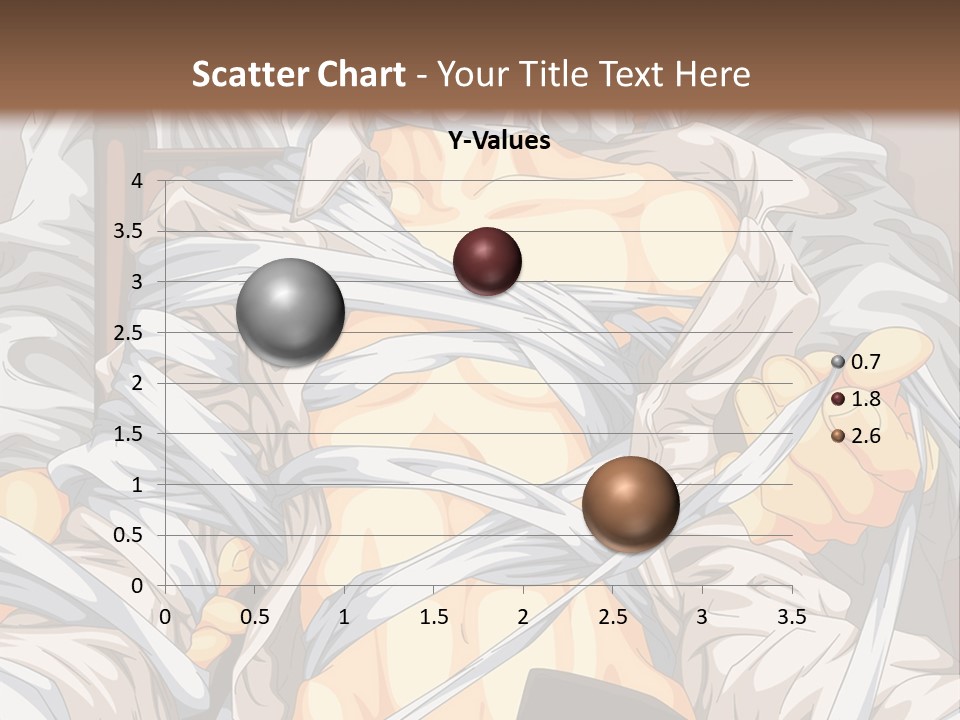 Scatter Chart - Your Title Text Here

Y-Values

4
3.5
3
2.5
2
1.5
1
0.5
0

0 0.5 1 1.5 2 2.5 3 3.5

0.7
1.8
2.6